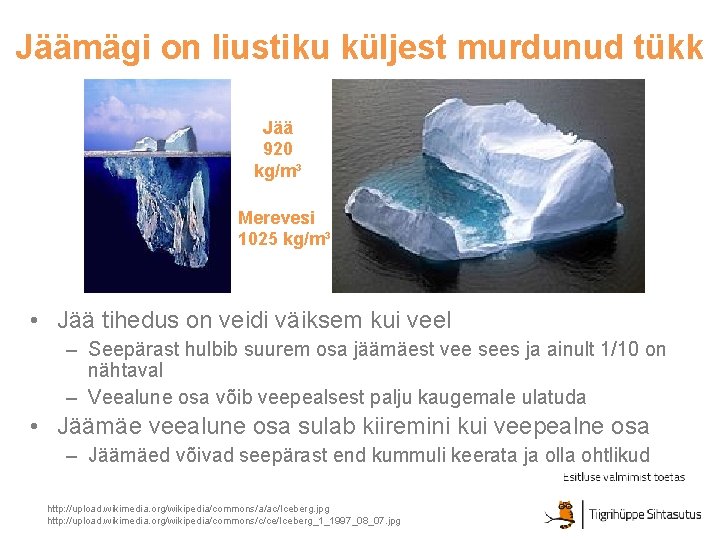 Jäämägi on liustiku küljest murdunud tükk

Jää
920
kg/m$^3$

Merevesi
1025 kg/m$^3$

• Jää tihedus on veidi väiksem kui veel
– Seepärast hulbib suurem osa jäämäest vee sees ja ainult 1/10 on nähtaval
– Veealune osa võib veepealsest palju kaugemale ulatuda
• Jäämäe veealune osa sulab kiiremini kui veepealne osa
– Jäämäed võivad seepärast end kummuli keerata ja olla ohtlikud

Esitluse valmimist toetas

http://upload.wikimedia.org/wikipedia/commons/a/ac/Iceberg.jpg
http://upload.wikimedia.org/wikipedia/commons/c/ce/Iceberg_1_1997_08_07.jpg

Tiigrihüppe Sihtasutus